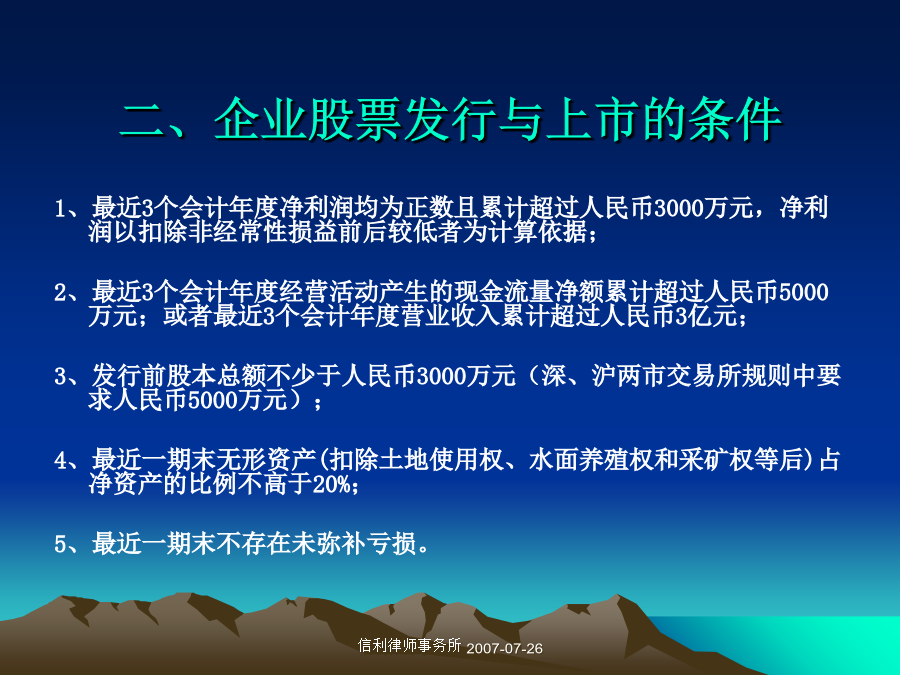 二、企业股票发行与上市的条件

1、最近3个会计年度净利润均为正数且累计超过人民币3000万元，净利润以扣除非经常性损益前后较低者为计算依据；

2、最近3个会计年度经营活动产生的现金流量净额累计超过人民币5000万元；或者最近3个会计年度营业收入累计超过人民币3亿元；

3、发行前股本总额不少于人民币3000万元（深、沪两市交易所规则中要求人民币5000万元）；

4、最近一期末无形资产(扣除土地使用权、水面养殖权和采矿权等后)占净资产的比例不高于20%；

5、最近一期末不存在未弥补亏损。

信利律师事务所 2007-07-26